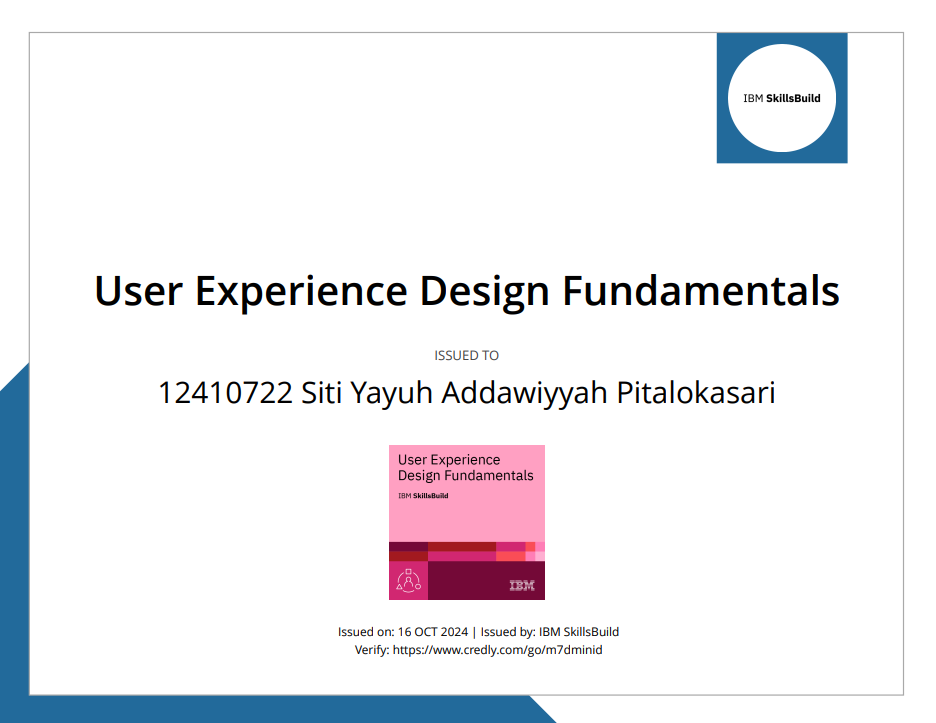 IBM SkillsBuild

User Experience Design Fundamentals

ISSUED TO

12410722 Siti Yayuh Addawiyyah Pitalokasari

User Experience Design Fundamentals

IBM SkillsBuild

IBM

Issued on: 16 OCT 2024 | Issued by: IBM SkillsBuild
Verify: https://www.credly.com/go/m7dminid